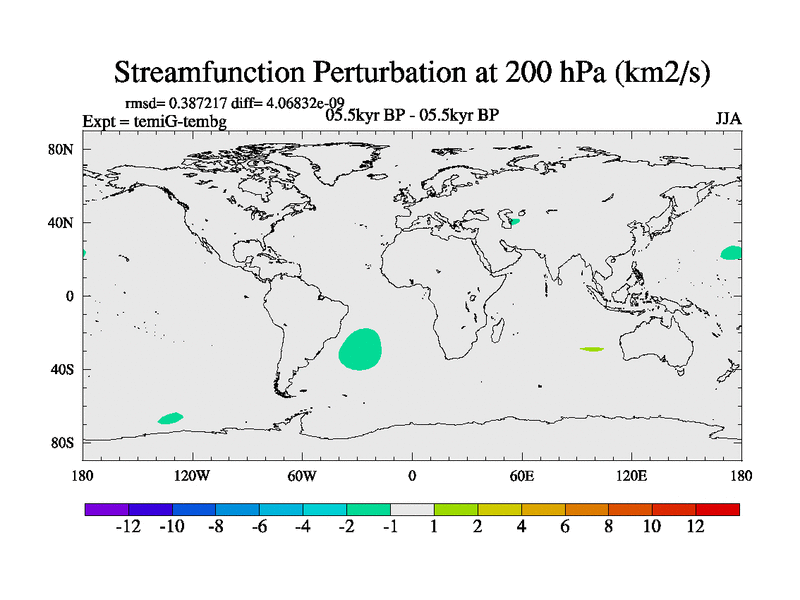 Streamfunction Perturbation at 200 hPa (km2/s)

rmsd= 0.387217 diff= 4.06832e-09
Expt = temiG-tembg
05.5kyr BP - 05.5kyr BP
JJA

80N
40N
0
40S
80S

180
120W
60W
0
60E
120E
180

-12
-10
-8
-6
-4
-2
-1
1
2
4
6
8
10
12